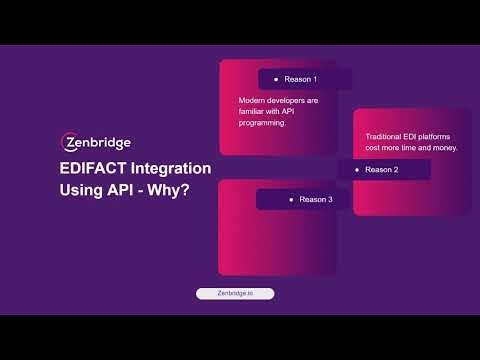 Zenbridge

EDIFACT Integration Using API - Why?

• Reason 1

Modern developers are familiar with API programming.

Traditional EDI platforms cost more time and money.

• Reason 2

• Reason 3

Zenbridge.io